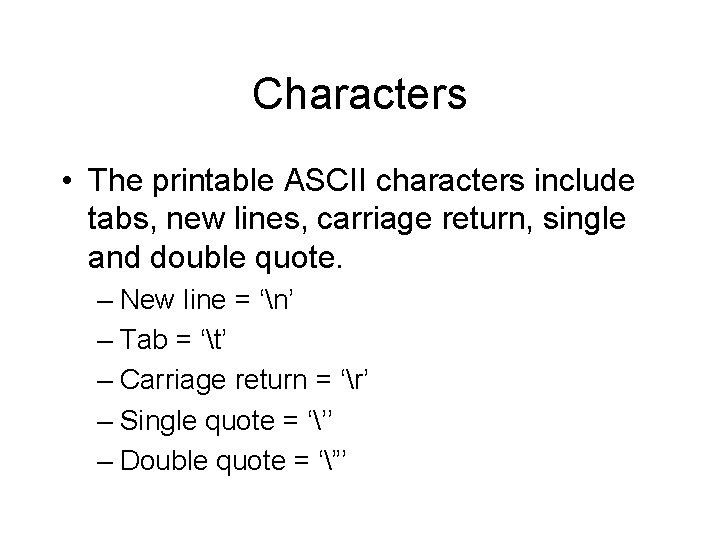 Characters

• The printable ASCII characters include tabs, new lines, carriage return, single and double quote.

– New line = ‘\n’

– Tab = ‘\t’

– Carriage return = ‘\r’

– Single quote = ‘\’’

– Double quote = ‘\”’